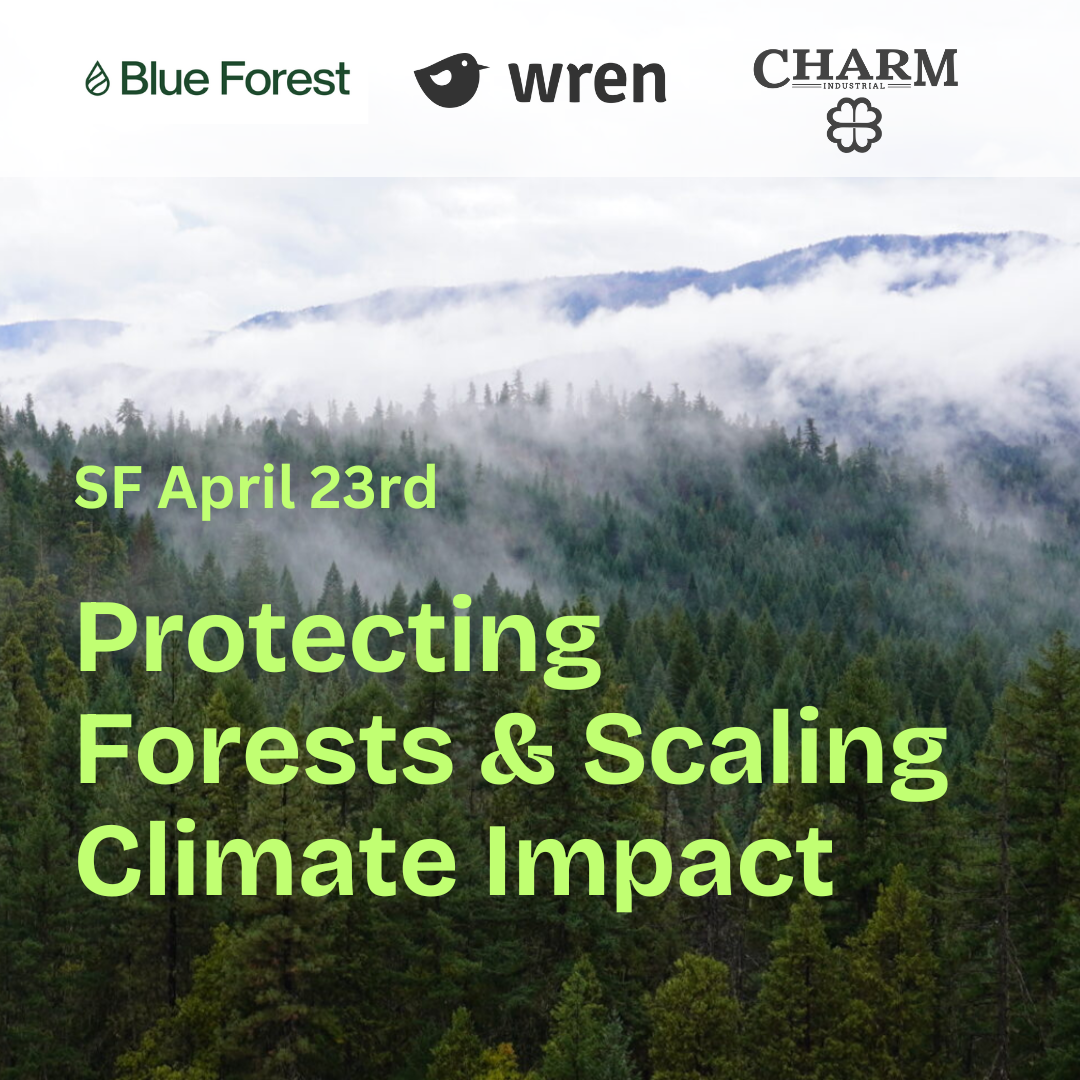 Blue Forest wren CHARM INDUSTRIAL

SF April 23rd

Protecting Forests & Scaling Climate Impact